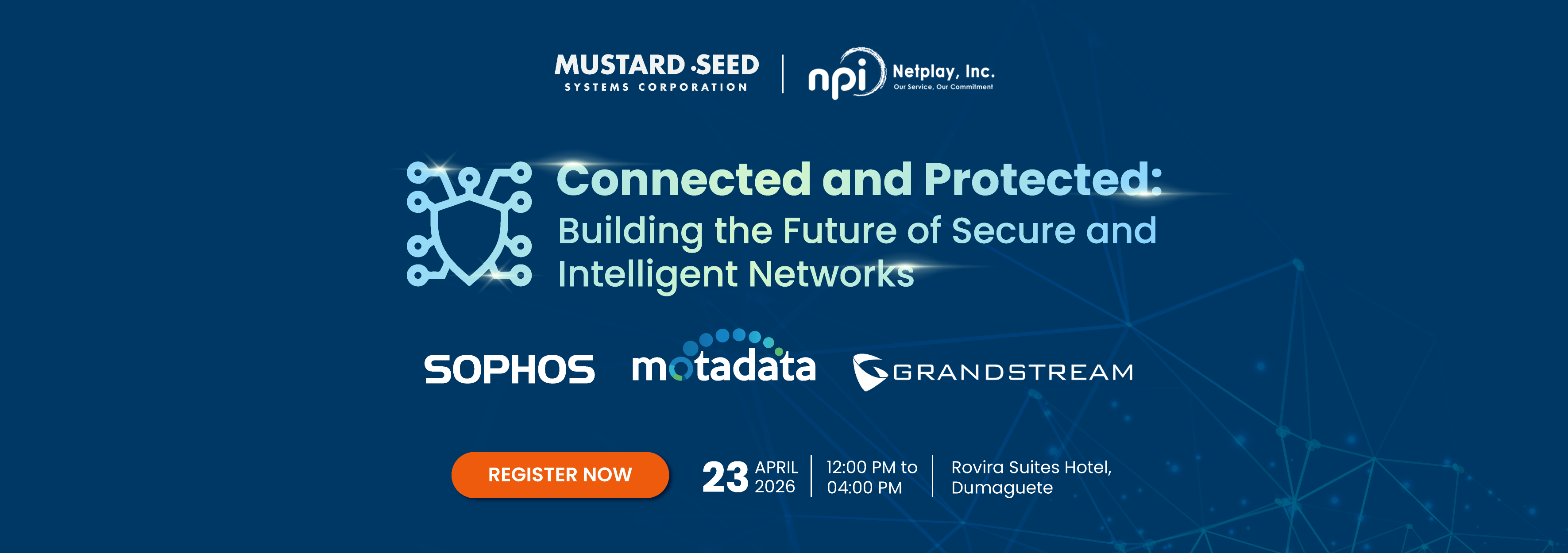 MUSTARD SEED
SYSTEMS CORPORATION

npi Netplay, Inc.
Our Service, Our Commitment

Connected and Protected:
Building the Future of Secure and Intelligent Networks

SOPHOS motadata GRANDSTREAM

REGISTER NOW

23 APRIL 2026

12:00 PM to 04:00 PM

Rovira Suites Hotel, Dumaguete